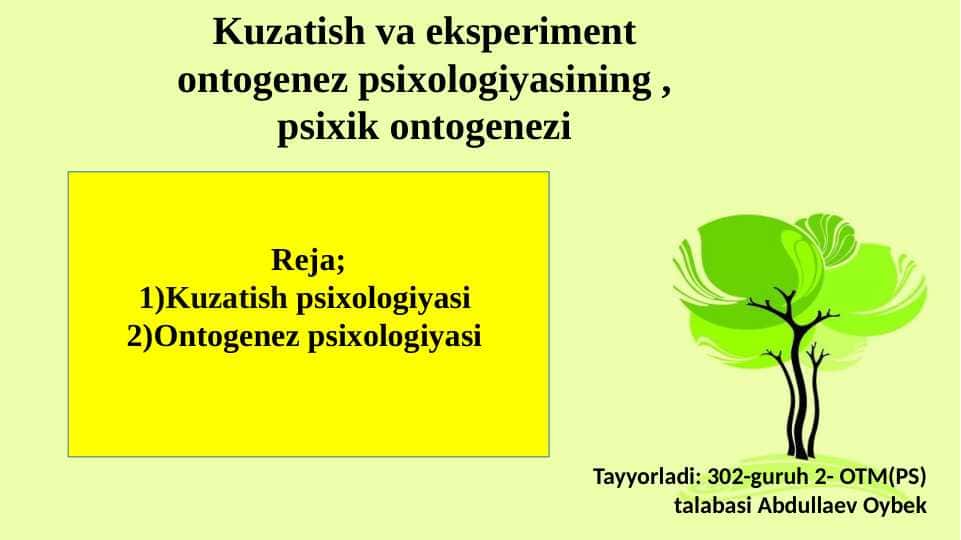 Kuzatish va eksperiment ontogenez psixologiyasining , psixik ontogenezi

Reja;
1)Kuzatish psixologiyasi
2)Ontogenez psixologiyasi

Tayyorladi: 302-guruh 2- OTM(PS) talabasi Abdullaev Oybek